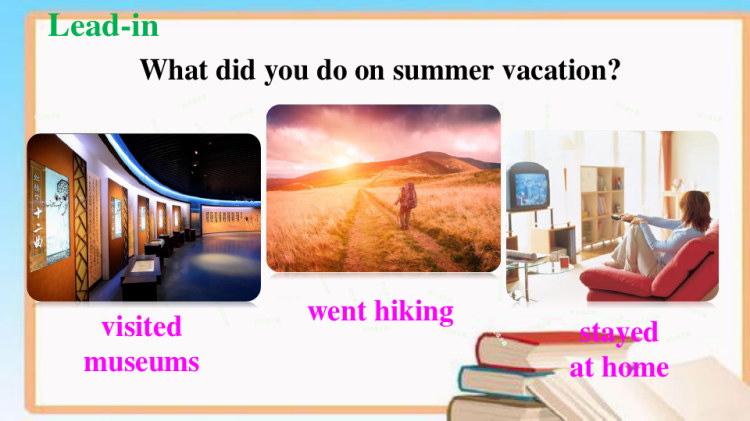 Lead-in

What did you do on summer vacation?

visited museums

went hiking

stayed at home